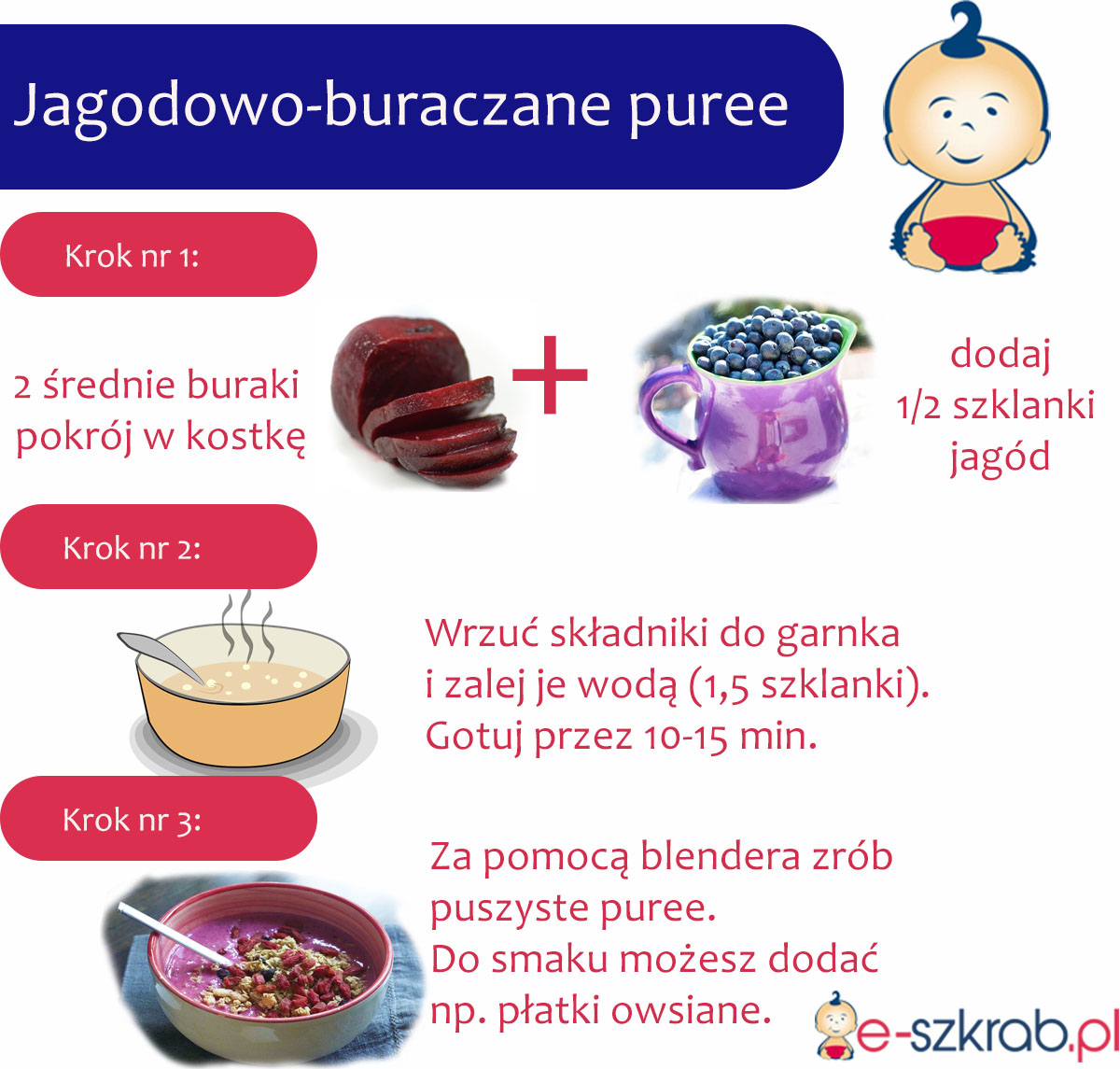 Jagodowo-buraczane puree

Krok nr 1:

2 średnie buraki pokrój w kostkę

+

dodaj 1/2 szklanki jagód

Krok nr 2:

Wrzuć składniki do garnka i zalej je wodą (1,5 szklanki). Gotuj przez 10-15 min.

Krok nr 3:

Za pomocą blendera zrób puszyste puree. Do smaku możesz dodać np. płatki owsiane.

e-szkrab.pl